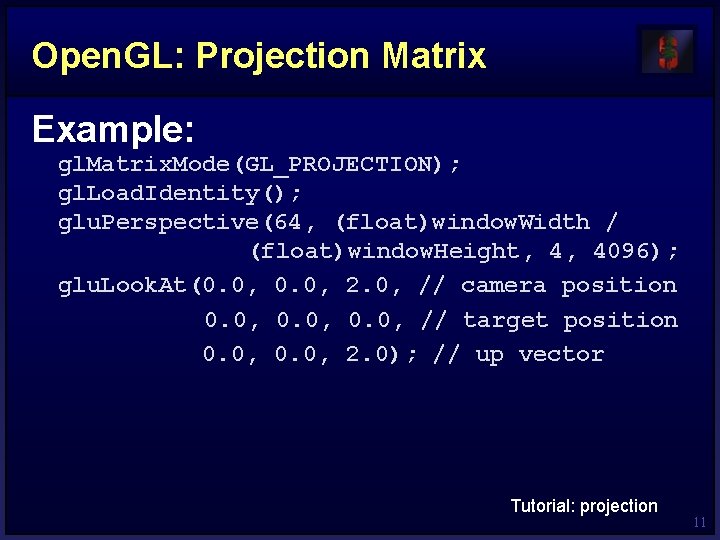 OpenGL: Projection Matrix

Example:

glMatrixMode(GL_PROJECTION);
glLoadIdentity();
gluPerspective(64, (float)windowWidth / (float)windowHeight, 4, 4096);
gluLookAt(0.0, 0.0, 2.0, // camera position
0.0, 0.0, 0.0, // target position
0.0, 0.0, 2.0); // up vector

Tutorial: projection

11